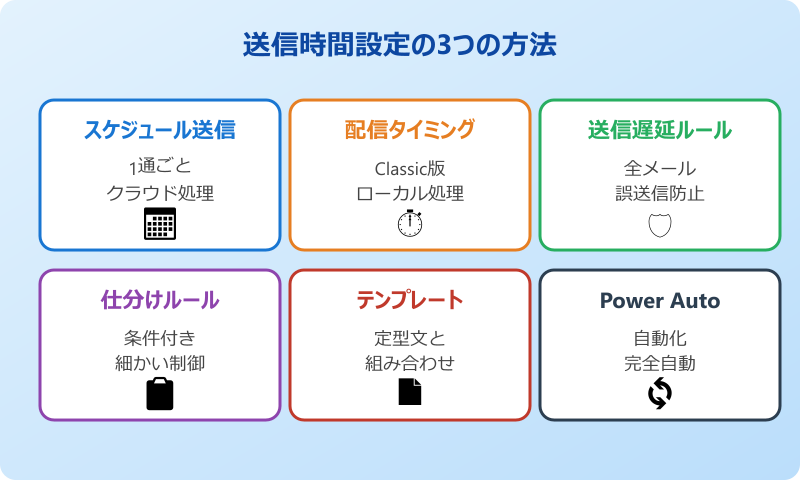 送信時間設定の3つの方法

スケジュール送信
1通ごと
クラウド処理

配信タイミング
Classic版
ローカル処理

送信遅延ルール
全メール
誤送信防止

仕分けルール
条件付き
細かい制御

テンプレート
定型文と
組み合わせ

Power Auto
自動化
完全自動